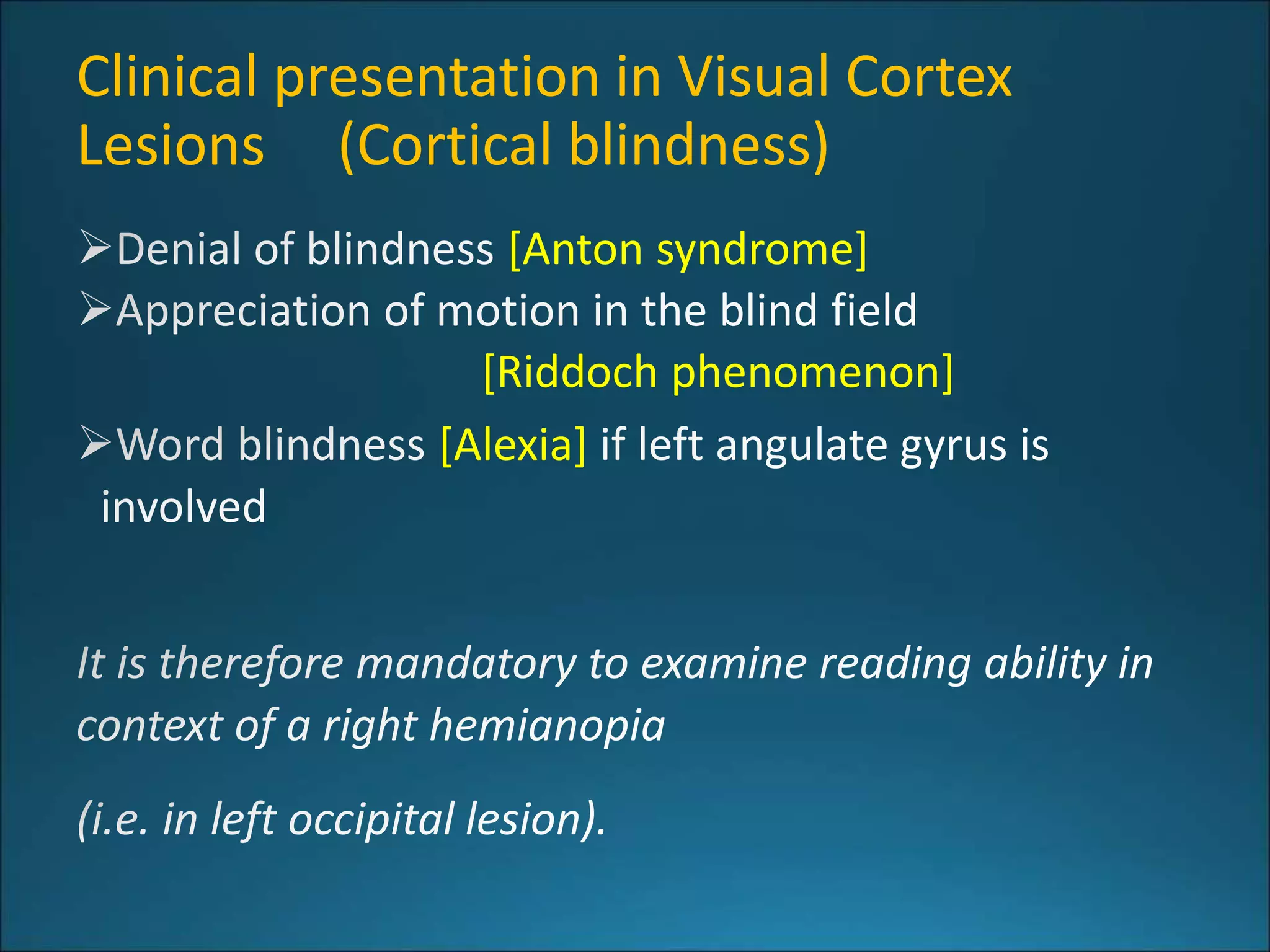 Clinical presentation in Visual Cortex Lesions (Cortical blindness)

➢Denial of blindness [Anton syndrome]
➢Appreciation of motion in the blind field [Riddoch phenomenon]
➢Word blindness [Alexia] if left angulate gyrus is involved

It is therefore mandatory to examine reading ability in context of a right hemianopia

(i.e. in left occipital lesion).